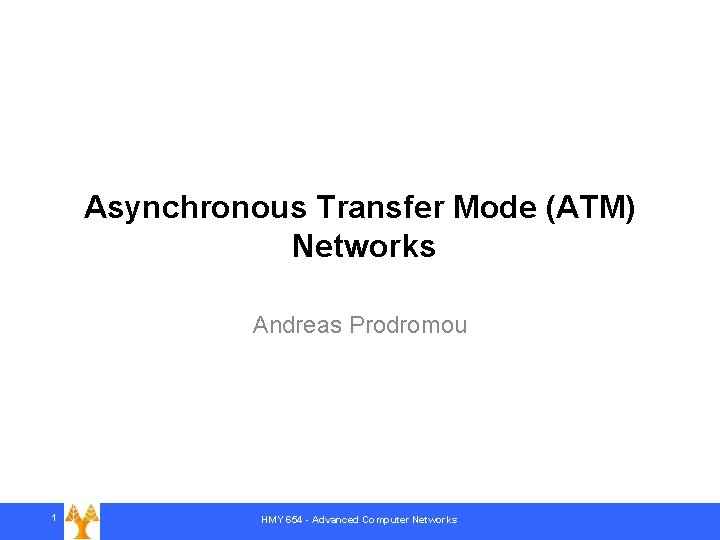 Asynchronous Transfer Mode (ATM) Networks

Andreas Prodromou

1

HMY 654 - Advanced Computer Networks